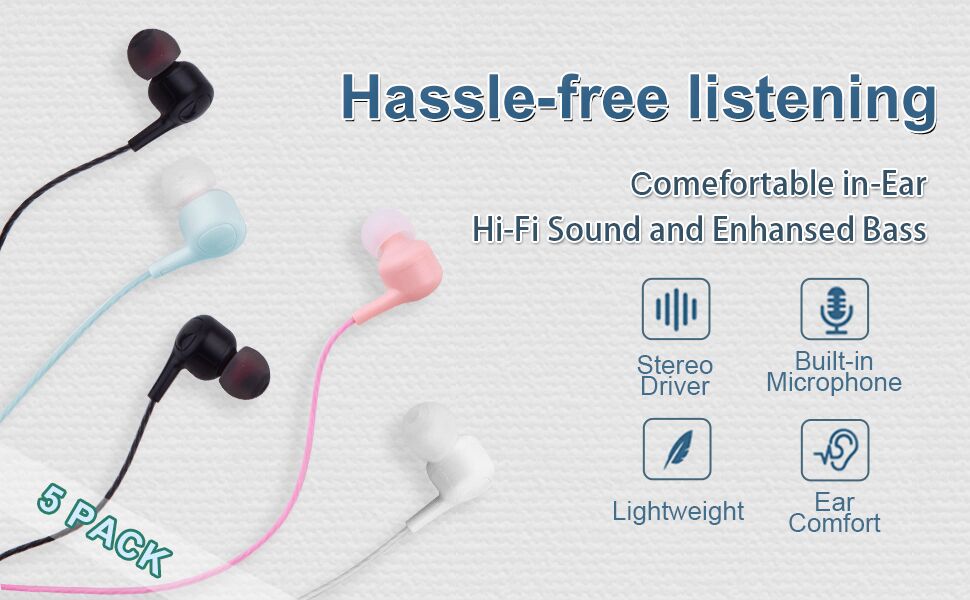 Hassle-free listening

Comefortable in-Ear
Hi-Fi Sound and Enhansed Bass

Stereo Driver

Built-in Microphone

Lightweight

Ear Comfort

5 PACK